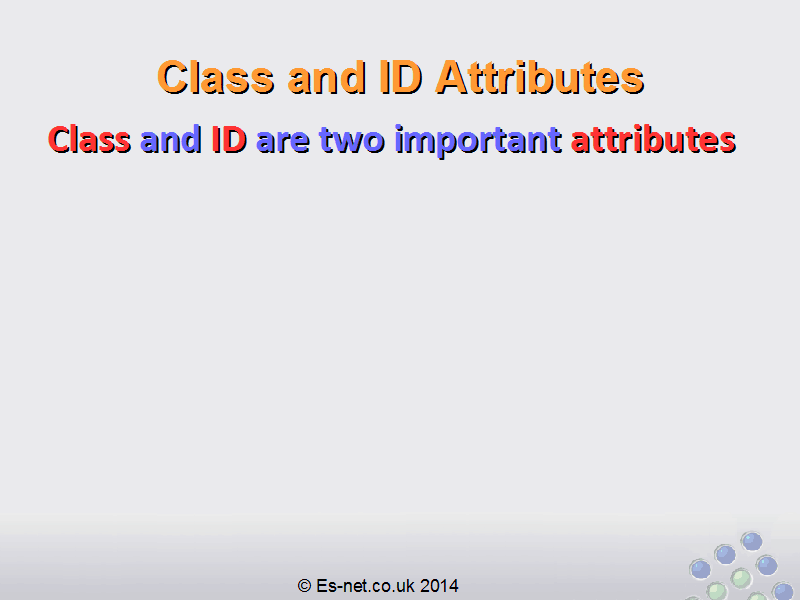 Class and ID Attributes

Class and ID are two important attributes

© Es-net.co.uk 2014